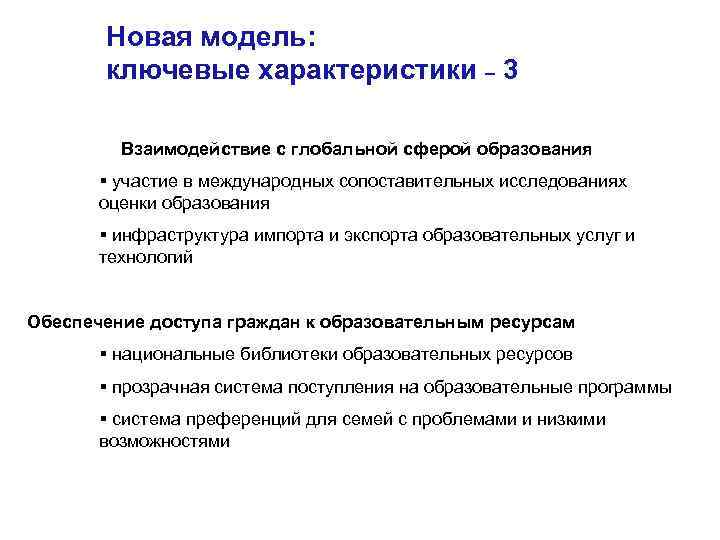 Новая модель:
ключевые характеристики – 3

Взаимодействие с глобальной сферой образования

▪ участие в международных сопоставительных исследованиях оценки образования

▪ инфраструктура импорта и экспорта образовательных услуг и технологий

Обеспечение доступа граждан к образовательным ресурсам

▪ национальные библиотеки образовательных ресурсов

▪ прозрачная система поступления на образовательные программы

▪ система преференций для семей с проблемами и низкими возможностями